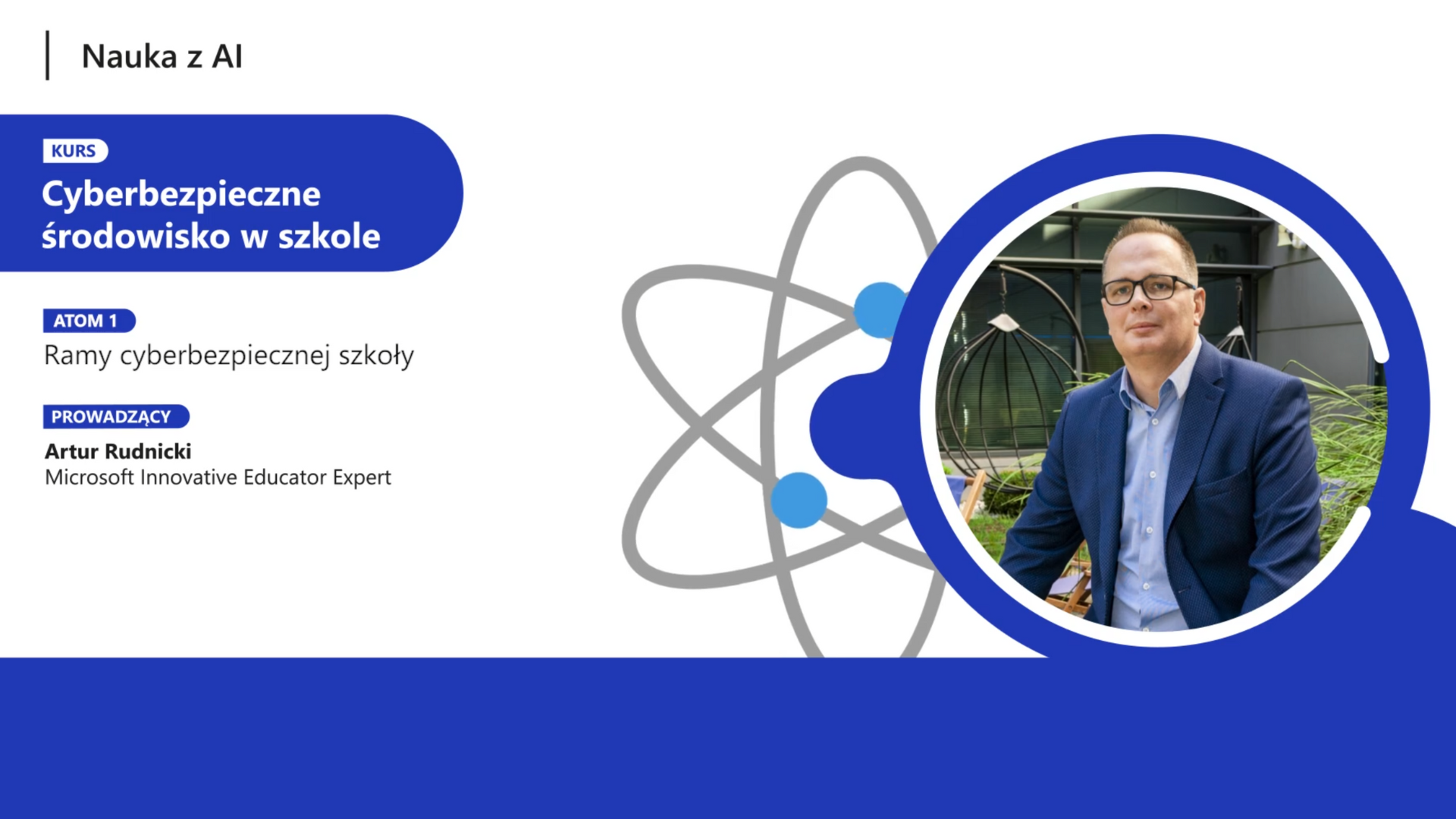 Nauka z AI

KURS

Cyberbezpieczne środowisko w szkole

ATOM 1

Ramy cyberbezpiecznej szkoły

PROWADZĄCY

Artur Rudnicki
Microsoft Innovative Educator Expert